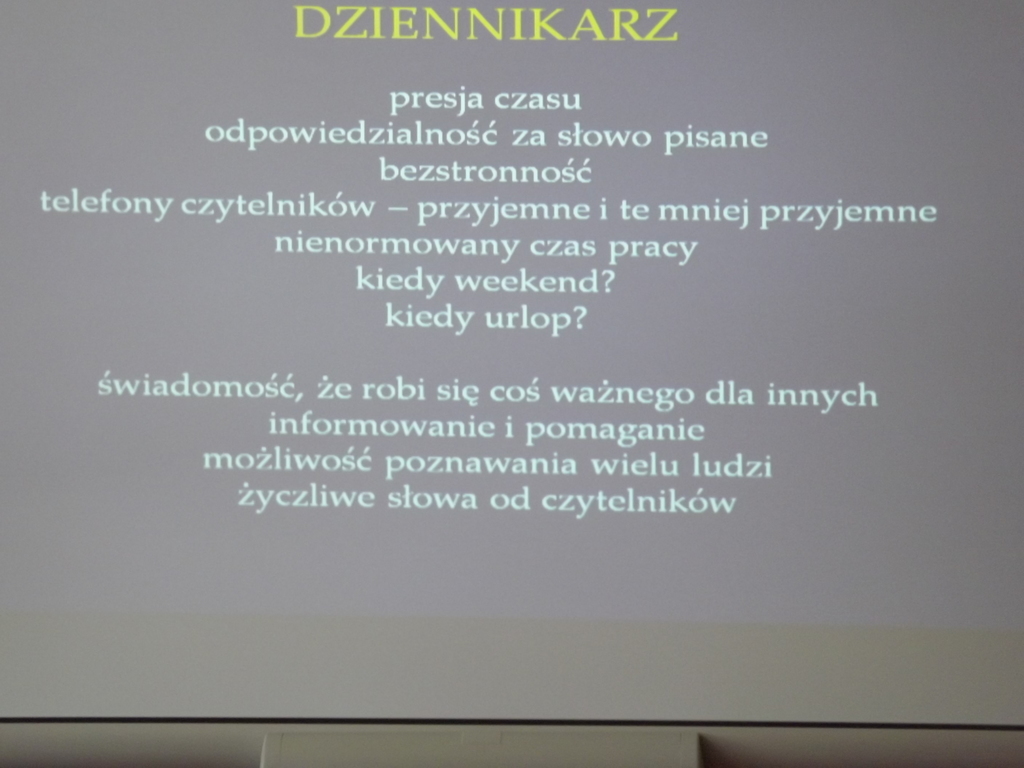 DZIENNIKARZ

presja czasu
odpowiedzialność za słowo pisane
bezstronność
telefony czytelników – przyjemne i te mniej przyjemne
nienormowany czas pracy
kiedy weekend?
kiedy urlop?

świadomość, że robi się coś ważnego dla innych
informowanie i pomaganie
możliwość poznawania wielu ludzi
życzliwe słowa od czytelników